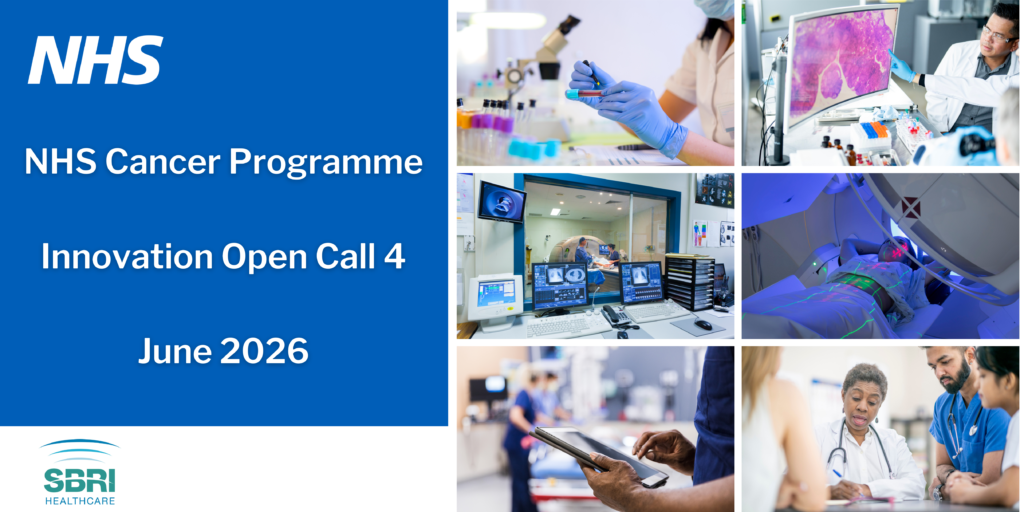 NHS

NHS Cancer Programme

Innovation Open Call 4

June 2026

SBRI HEALTHCARE